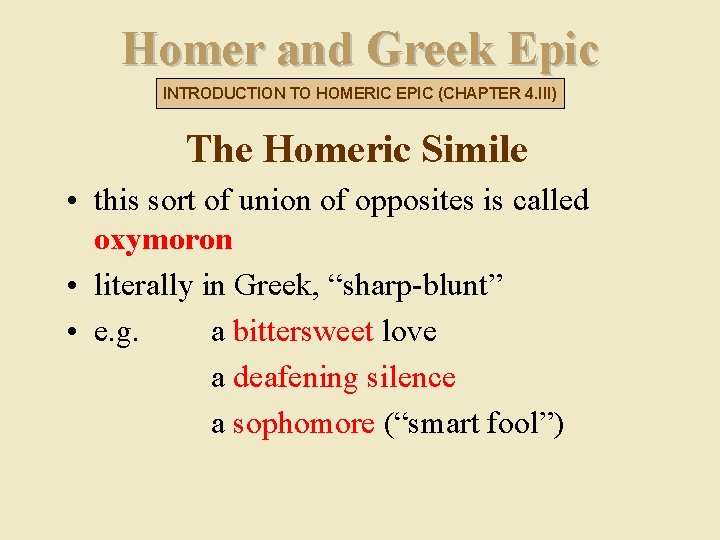 Homer and Greek Epic

INTRODUCTION TO HOMERIC EPIC (CHAPTER 4.III)

The Homeric Simile

• this sort of union of opposites is called oxymoron

• literally in Greek, “sharp-blunt”

• e.g. a bittersweet love

a deafening silence

a sophomore (“smart fool”)